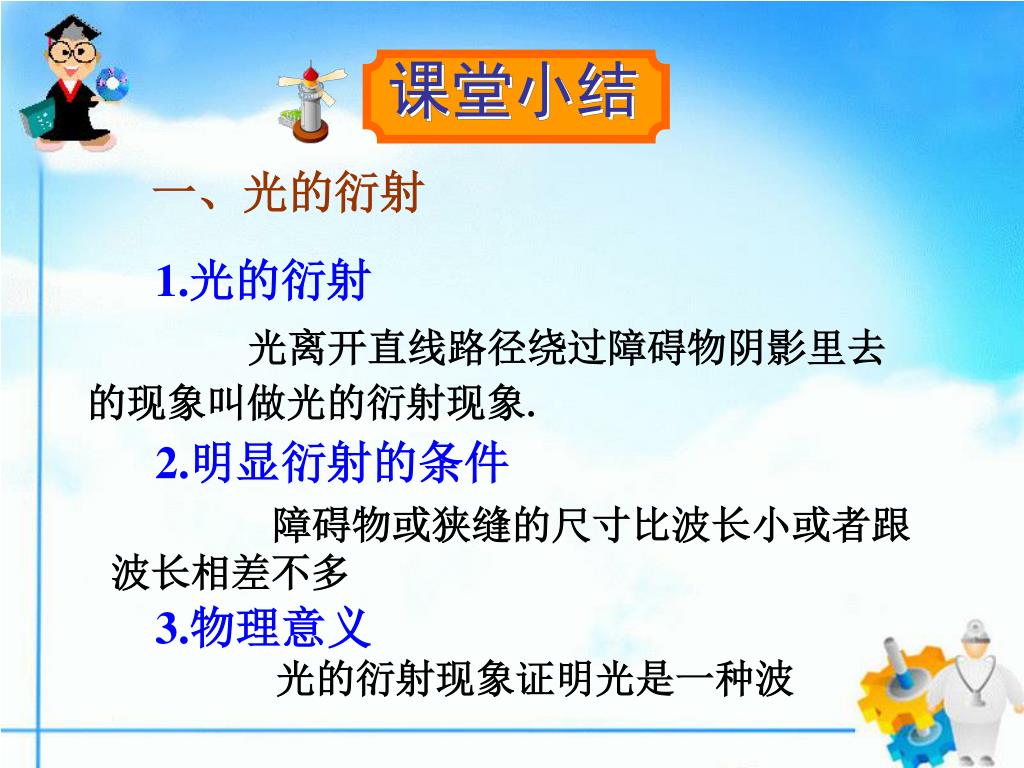 课堂小结

一、光的衍射

1.光的衍射

光离开直线路径绕过障碍物阴影里去的现象叫做光的衍射现象.

2.明显衍射的条件

障碍物或狭缝的尺寸比波长小或者跟波长相差不多

3.物理意义

光的衍射现象证明光是一种波